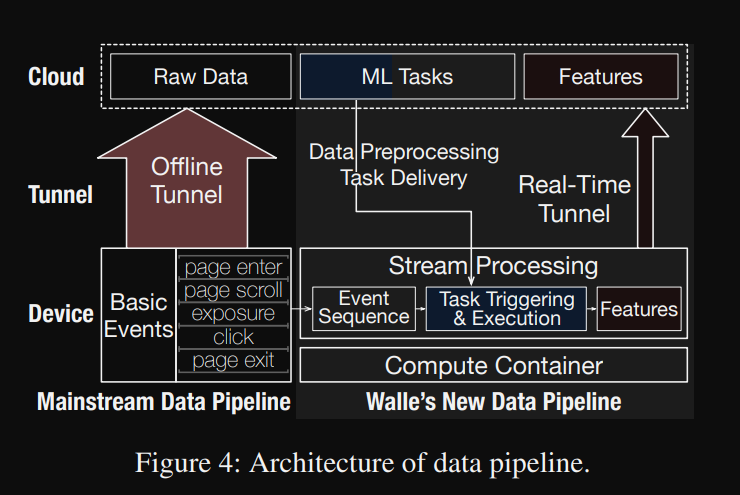 Cloud
Raw Data
ML Tasks
Features

Tunnel
Offline Tunnel
Data Preprocessing Task Delivery
Real-Time Tunnel

Device
Basic Events
page enter
page scroll
exposure
click
page exit

Stream Processing
Event Sequence
Task Triggering & Execution
Features
Compute Container

Mainstream Data Pipeline
Walle's New Data Pipeline

Figure 4: Architecture of data pipeline.